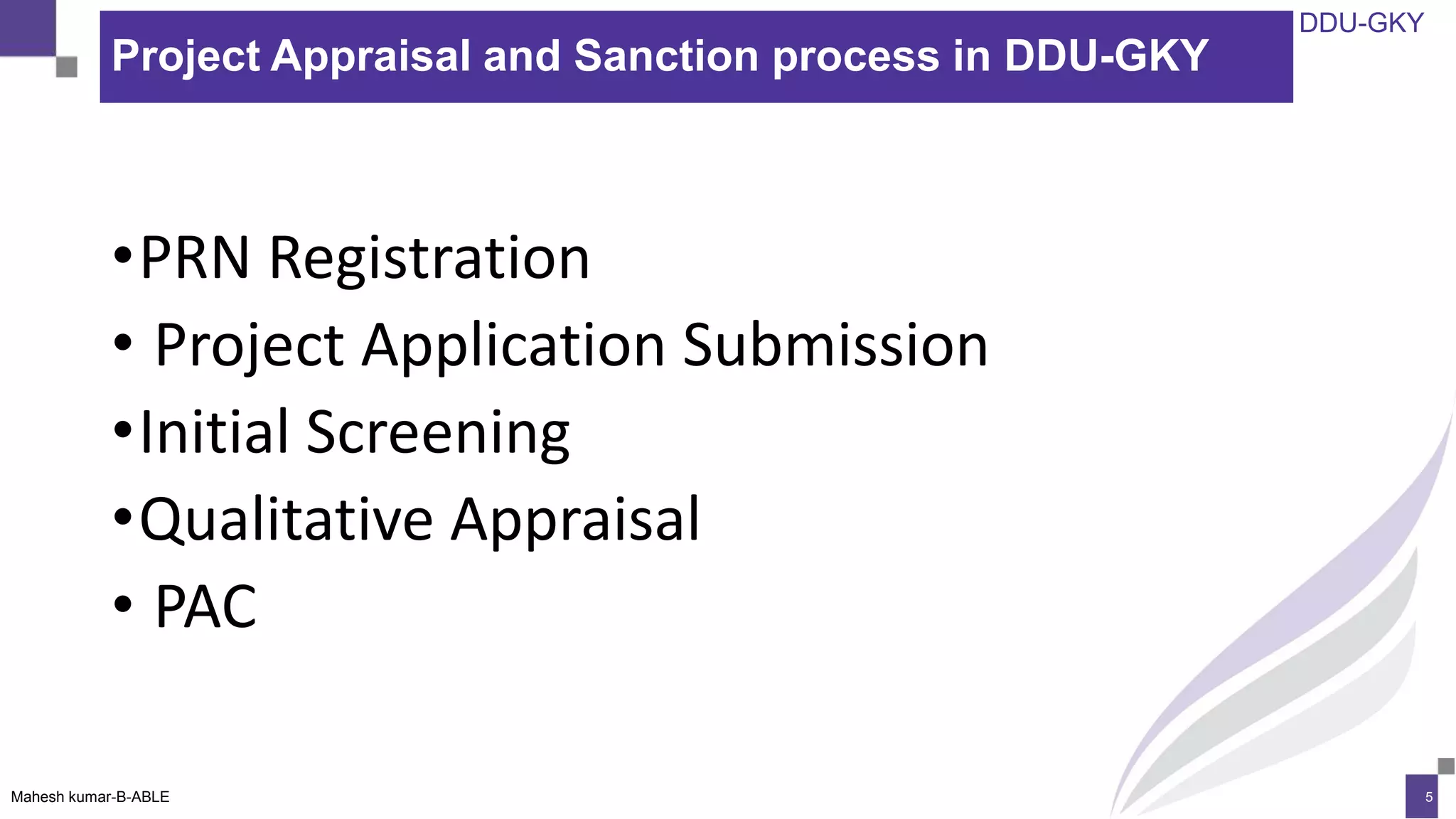 Project Appraisal and Sanction process in DDU-GKY

DDU-GKY

• PRN Registration
• Project Application Submission
• Initial Screening
• Qualitative Appraisal
• PAC

Mahesh kumar-B-ABLE

5